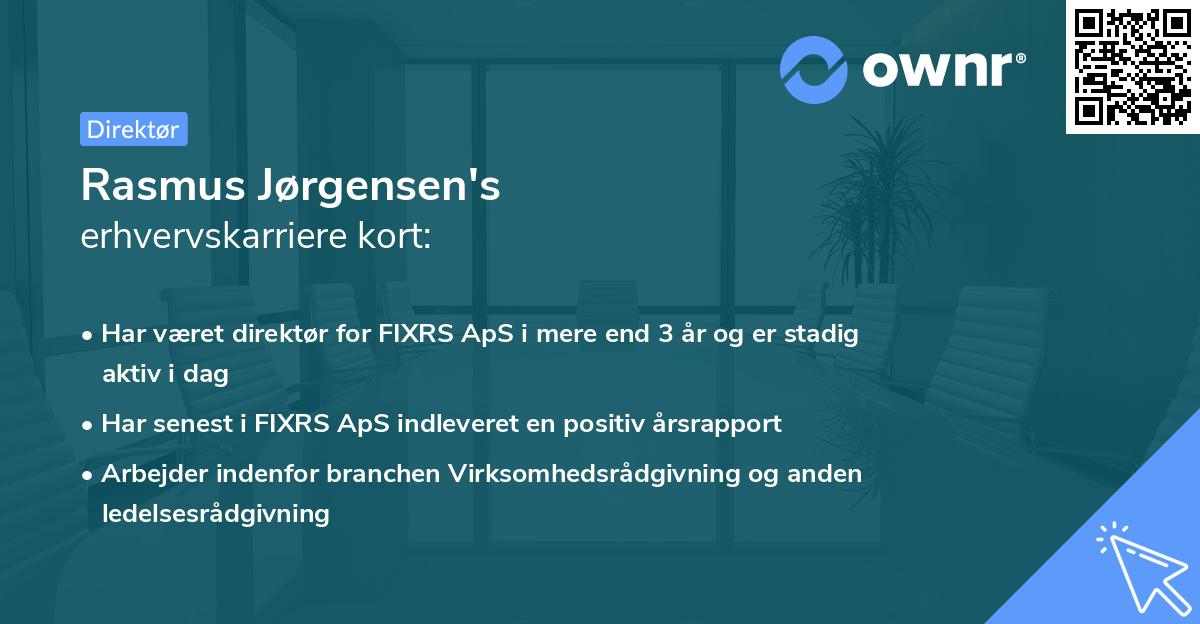 ownr®

Direktør

Rasmus Jørgensen's
erhvervskarriere kort:

• Har været direktør for FIXRS ApS i mere end 3 år og er stadig aktiv i dag
• Har senest i FIXRS ApS indleveret en positiv årsrapport
• Arbejder indenfor branchen Virksomhedsrådgivning og anden ledelsesrådgivning